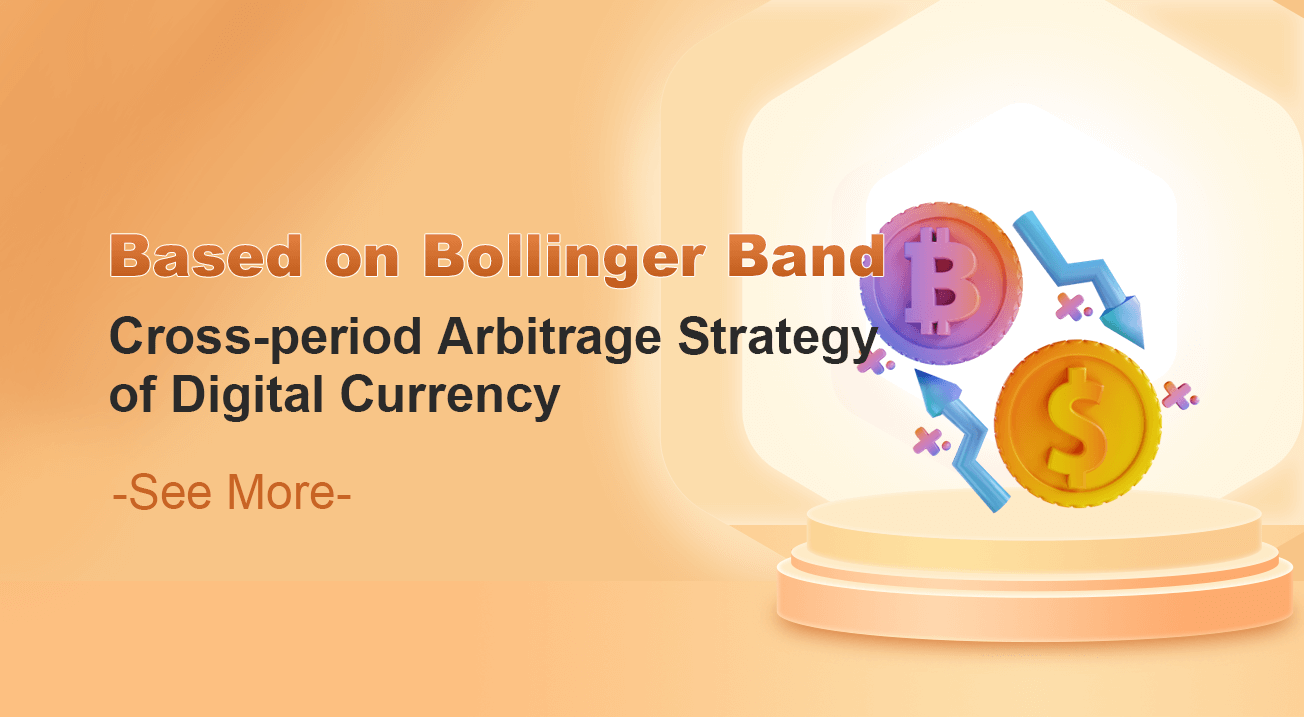 Based on Bollinger Band

Cross-period Arbitrage Strategy of Digital Currency

-See More-